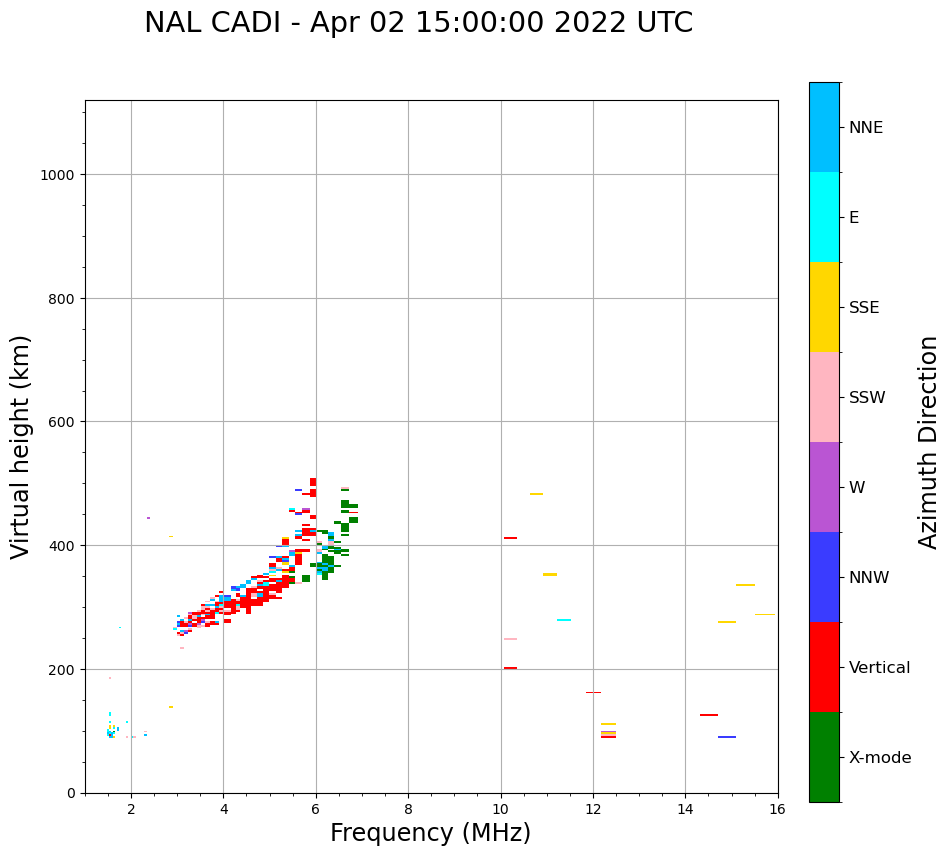 NAL CADI - Apr 02 15:00:00 2022 UTC

Virtual height (km)

1000
800
600
400
200
0

2
4
6
8
10
12
14
16

Frequency (MHz)

NNE
E
SSE
SSW
W
NNW
Vertical
X-mode

Azimuth Direction